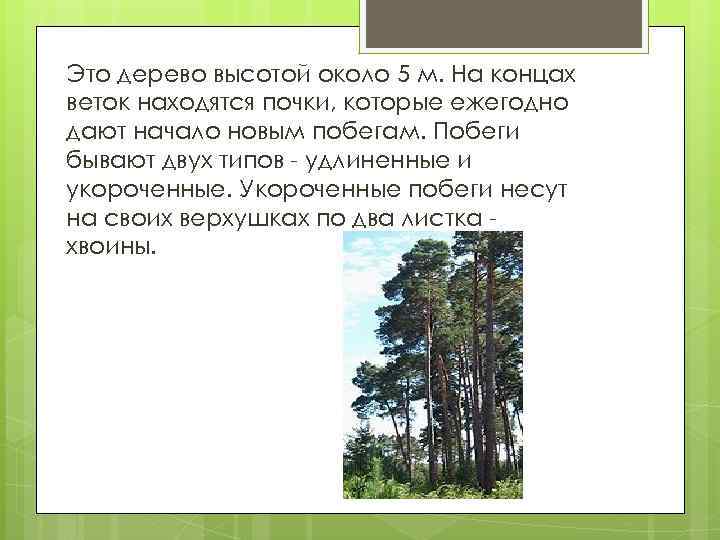 Это дерево высотой около 5 м. На концах веток находятся почки, которые ежегодно дают начало новым побегам. Побеги бывают двух типов - удлиненные и укороченные. Укороченные побеги несут на своих верхушках по два листка - хвоины.